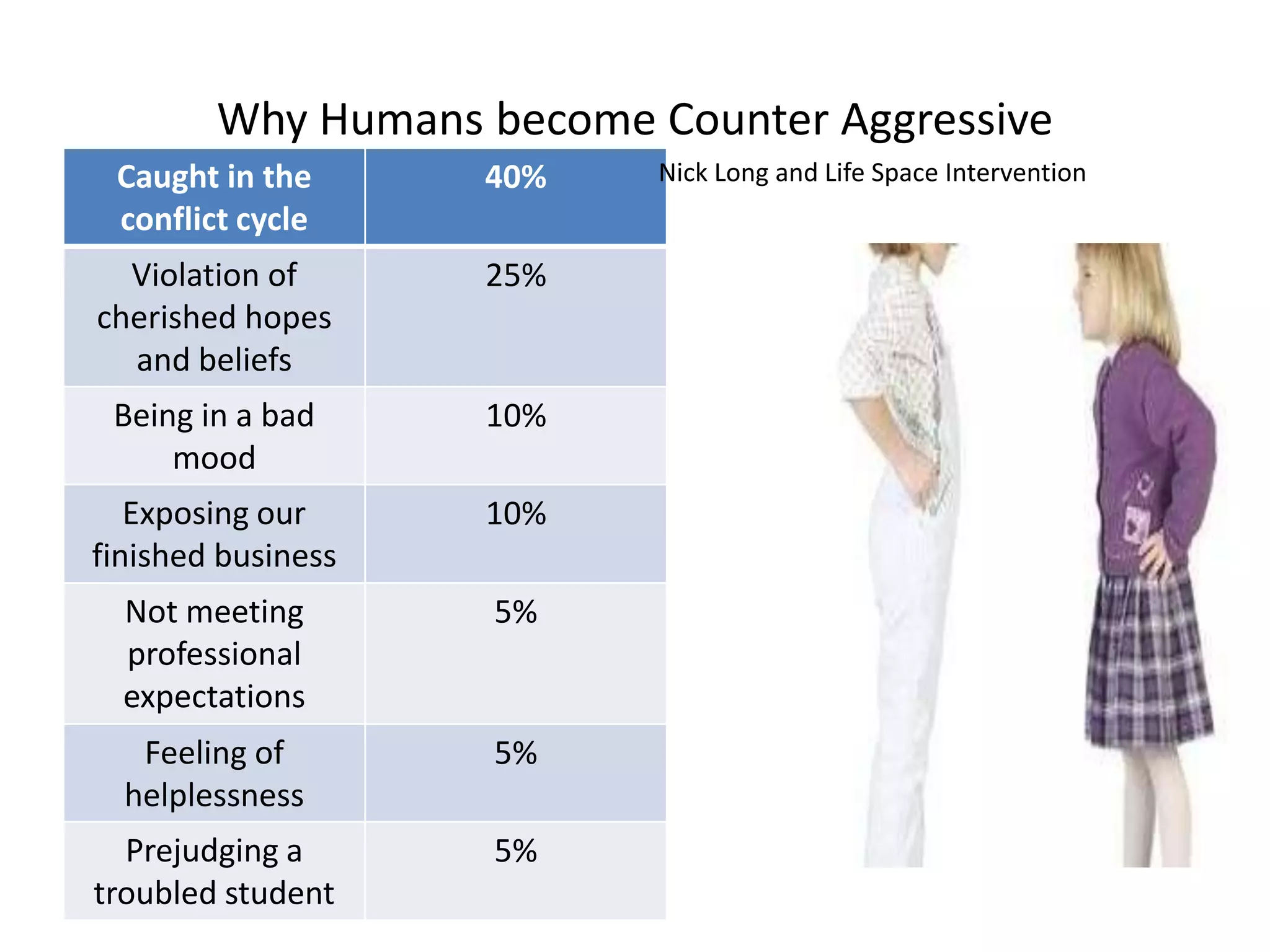 Why Humans become Counter Aggressive

Nick Long and Life Space Intervention

| Caught in the conflict cycle | 40% |
|---|---|
| Violation of cherished hopes and beliefs | 25% |
| Being in a bad mood | 10% |
| Exposing our finished business | 10% |
| Not meeting professional expectations | 5% |
| Feeling of helplessness | 5% |
| Prejudging a troubled student | 5% |